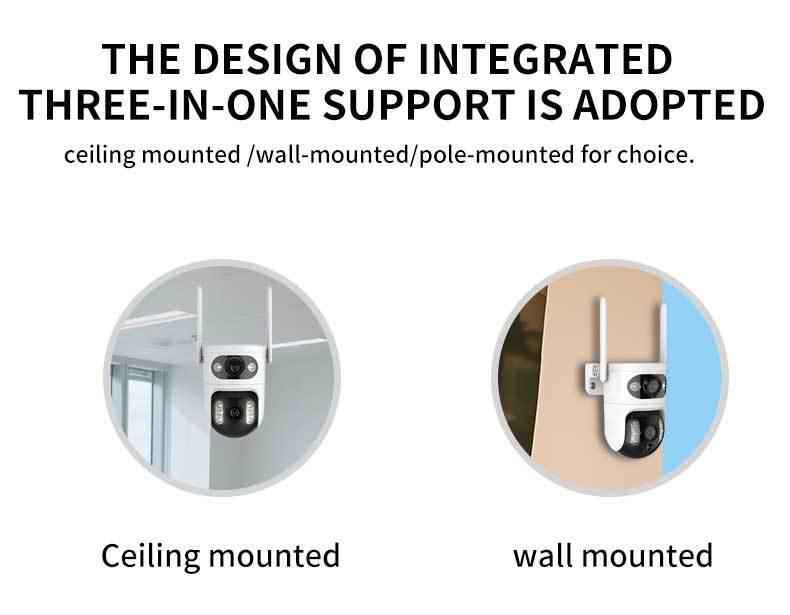 THE DESIGN OF INTEGRATED THREE-IN-ONE SUPPORT IS ADOPTED

ceiling mounted /wall-mounted/pole-mounted for choice.

Ceiling mounted

wall mounted